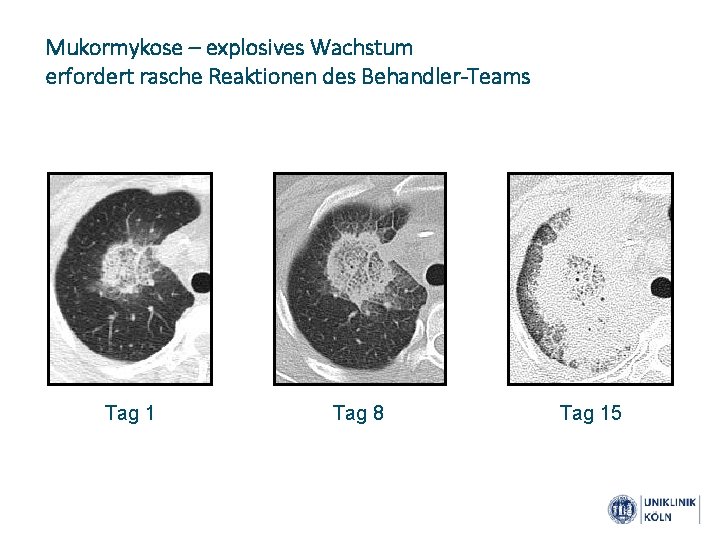 Mukormykose – explosives Wachstum
erfordert rasche Reaktionen des Behandler-Teams

Tag 1

Tag 8

Tag 15

UNIKLINIK
KÖLN